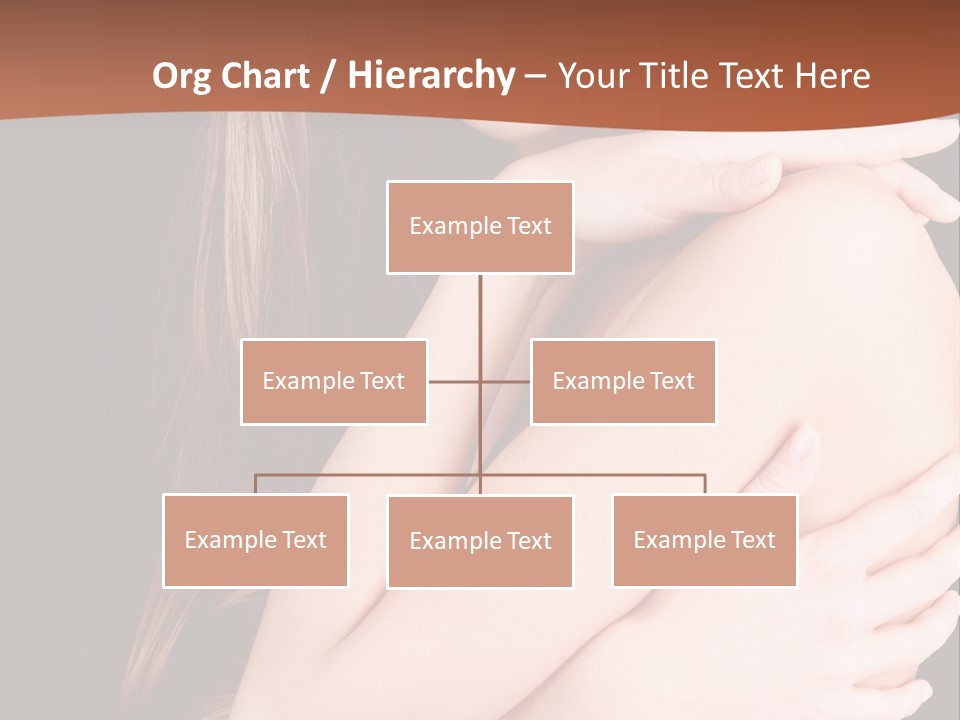 Org Chart / Hierarchy – Your Title Text Here

Example Text

Example Text

Example Text

Example Text

Example Text

Example Text